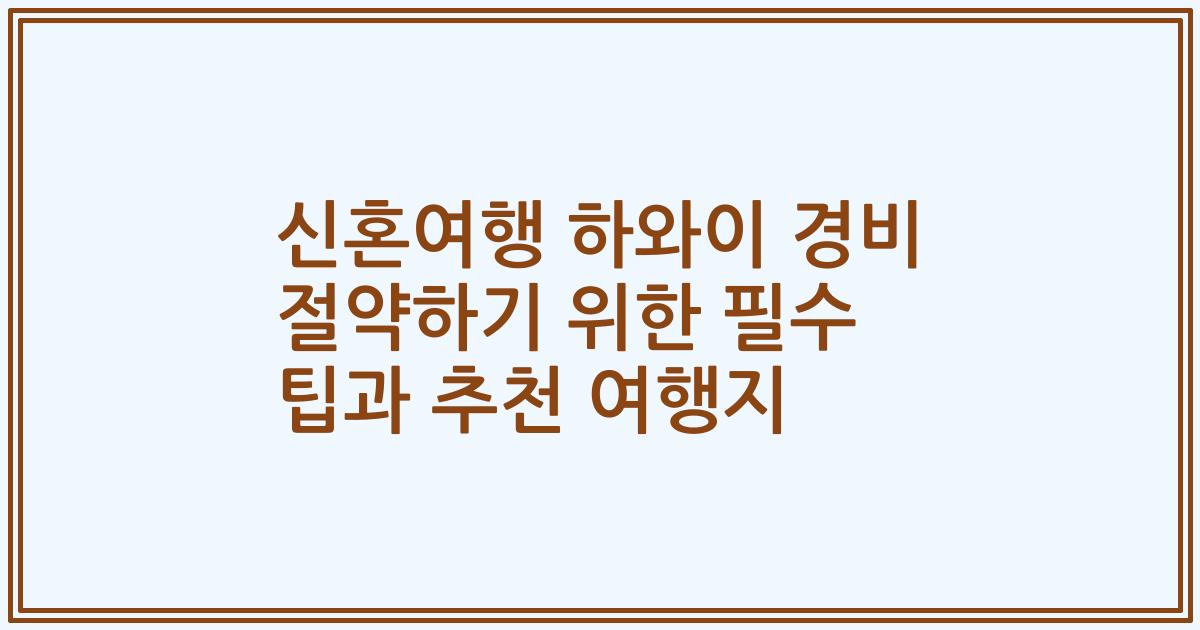 신혼여행 하와이 경비 절약하기 위한 필수 팁과 추천 여행지